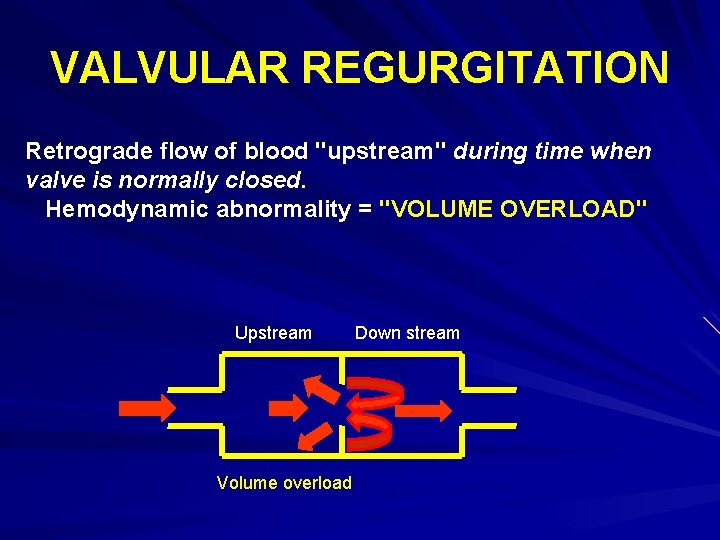 VALVULAR REGURGITATION

Retrograde flow of blood "upstream" during time when valve is normally closed.
Hemodynamic abnormality = "VOLUME OVERLOAD"

Upstream
Down stream
Volume overload